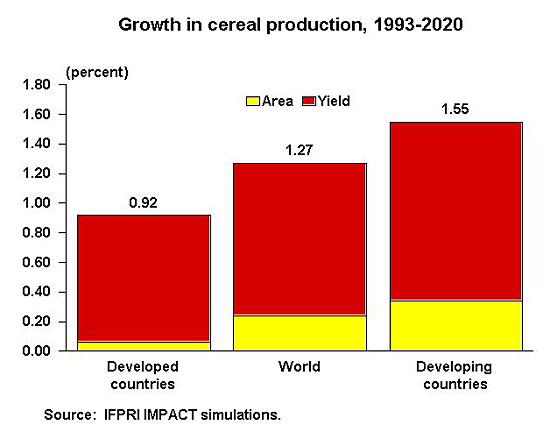 Growth in cereal production, 1993-2020

(percent)

1.80
1.60
1.40
1.20
1.00
0.80
0.60
0.40
0.20
0.00

Area Yield

0.92
1.27
1.55

Developed countries
World
Developing countries

Source: IFPRI IMPACT simulations.